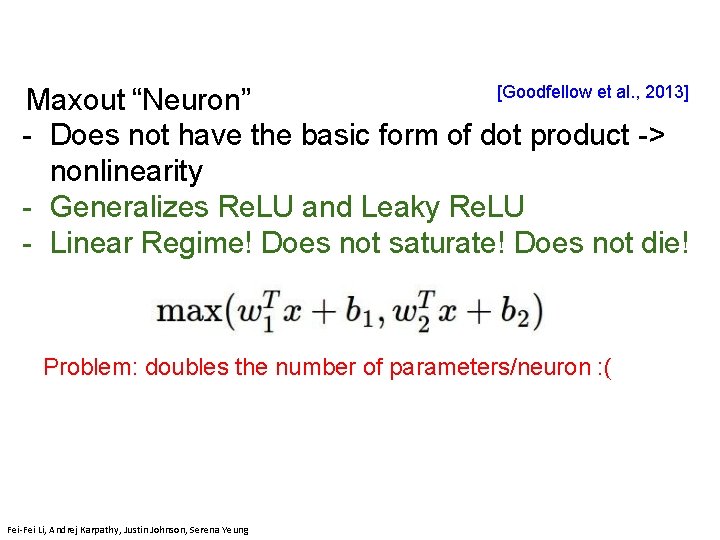 Maxout “Neuron”

[Goodfellow et al., 2013]

- Does not have the basic form of dot product -> nonlinearity
- Generalizes ReLU and Leaky ReLU
- Linear Regime! Does not saturate! Does not die!

$\max(w_1^T x + b_1, w_2^T x + b_2)$

Problem: doubles the number of parameters/neuron :(

Fei-Fei Li, Andrej Karpathy, Justin Johnson, Serena Yeung